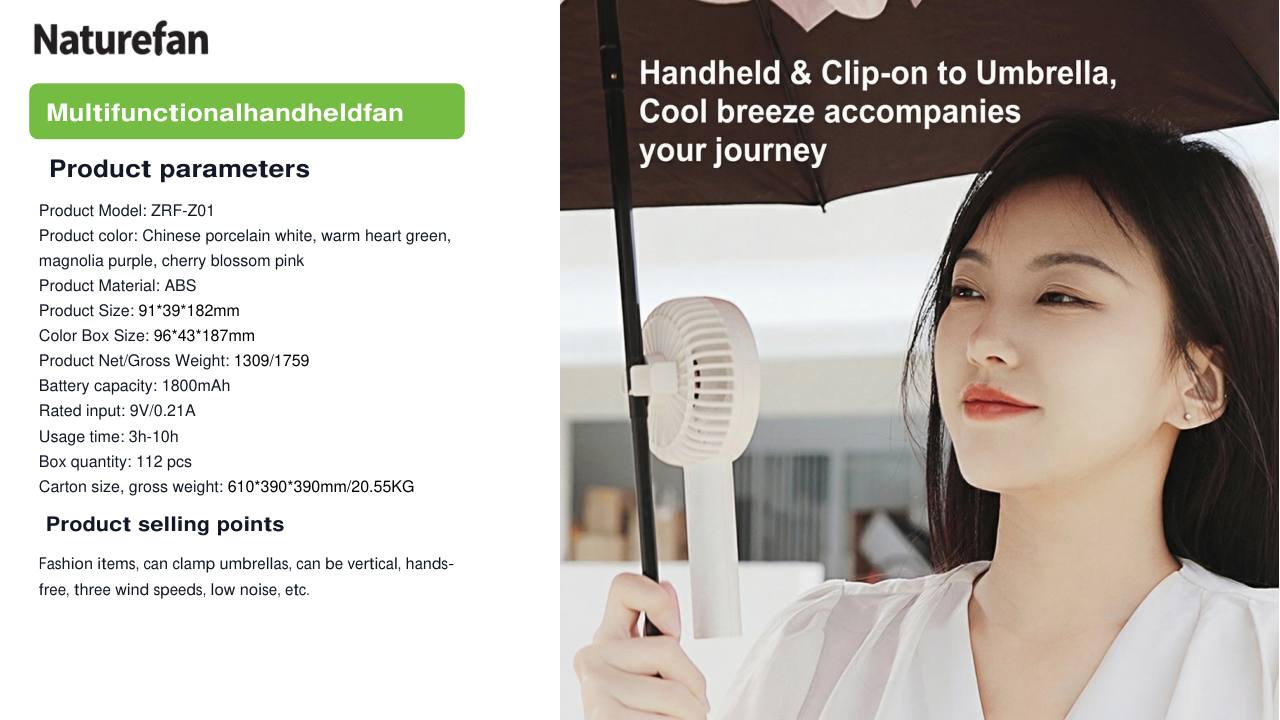 Naturefan

Multifunctionalhandheldfan

Product parameters

Product Model: ZRF-Z01
Product color: Chinese porcelain white, warm heart green, magnolia purple, cherry blossom pink
Product Material: ABS
Product Size: 91*39*182mm
Color Box Size: 96*43*187mm
Product Net/Gross Weight: 1309/1759
Battery capacity: 1800mAh
Rated input: 9V/0.21A
Usage time: 3h-10h
Box quantity: 112 pcs
Carton size, gross weight: 610*390*390mm/20.55KG

Product selling points

Fashion items, can clamp umbrellas, can be vertical, hands-free, three wind speeds, low noise, etc.

Handheld & Clip-on to Umbrella, Cool breeze accompanies your journey